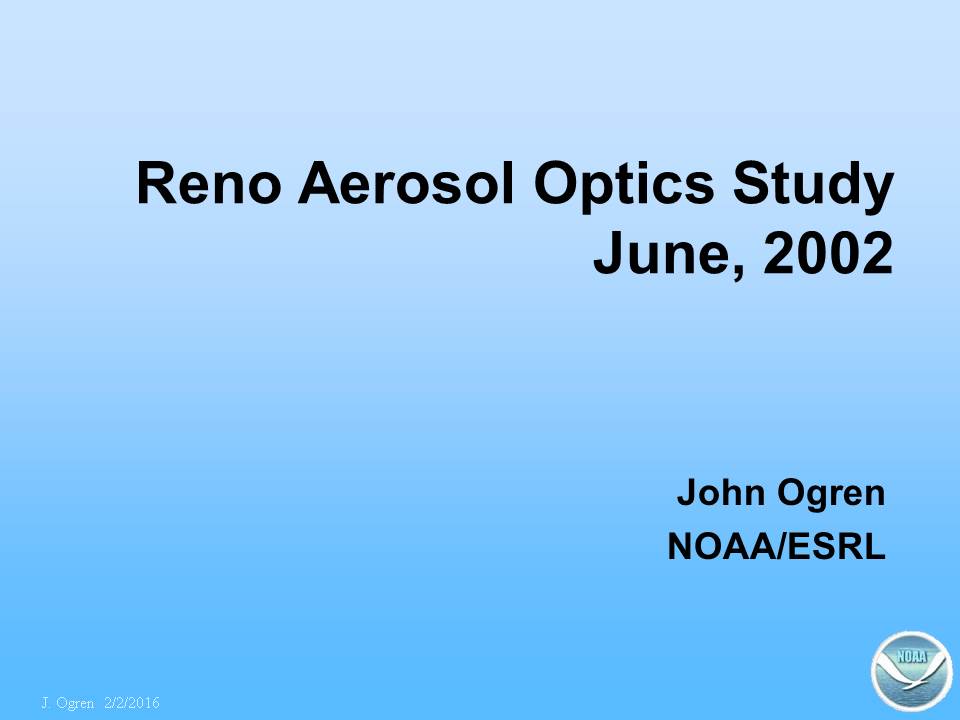 Reno Aerosol Optics Study
June, 2002

John Ogren
NOAA/ESRL

NOAA

J. Ogren 2/2/2016